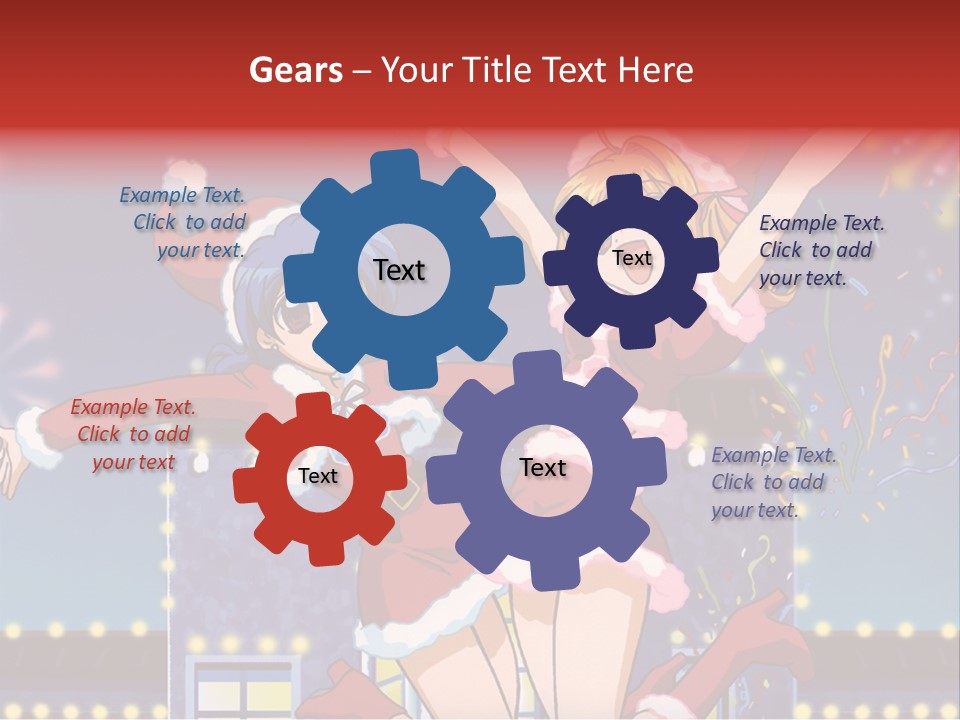 Gears – Your Title Text Here

Example Text. Click to add your text.

Text

Text

Example Text. Click to add your text.

Example Text. Click to add your text

Text

Text

Example Text. Click to add your text.